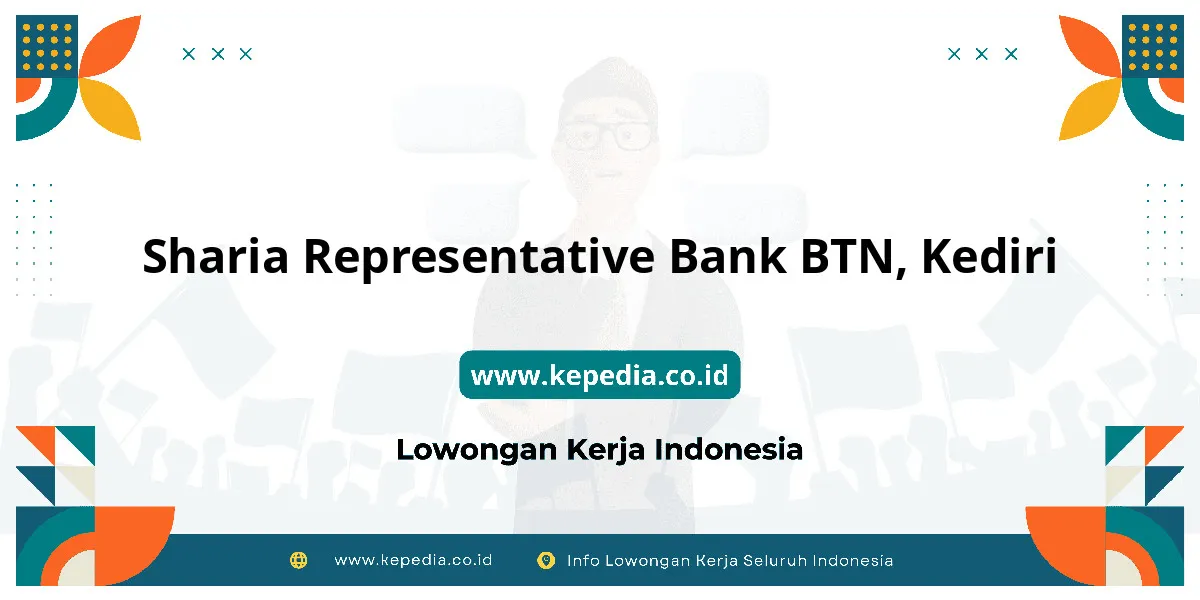 Sharia Representative Bank BTN, Kediri

www.kepedia.co.id

Lowongan Kerja Indonesia

www.kepedia.co.id Info Lowongan Kerja Seluruh Indonesia